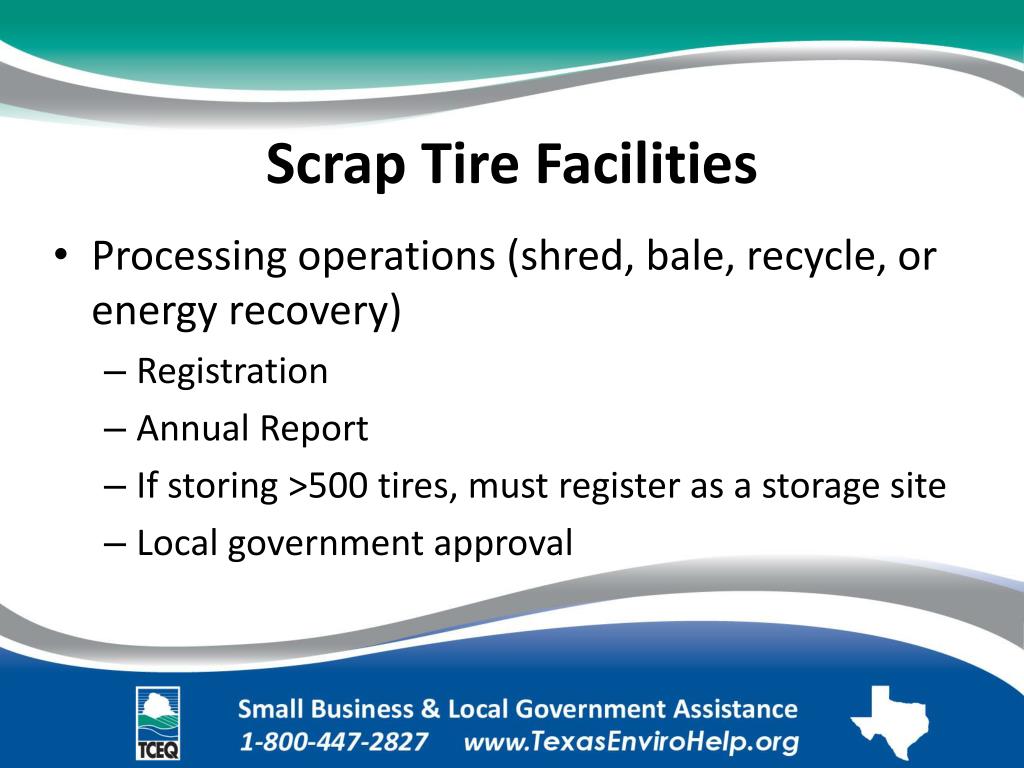 Scrap Tire Facilities

• Processing operations (shred, bale, recycle, or energy recovery)
– Registration
– Annual Report
– If storing >500 tires, must register as a storage site
– Local government approval

TCEQ

Small Business & Local Government Assistance
1-800-447-2827 www.TexasEnviroHelp.org